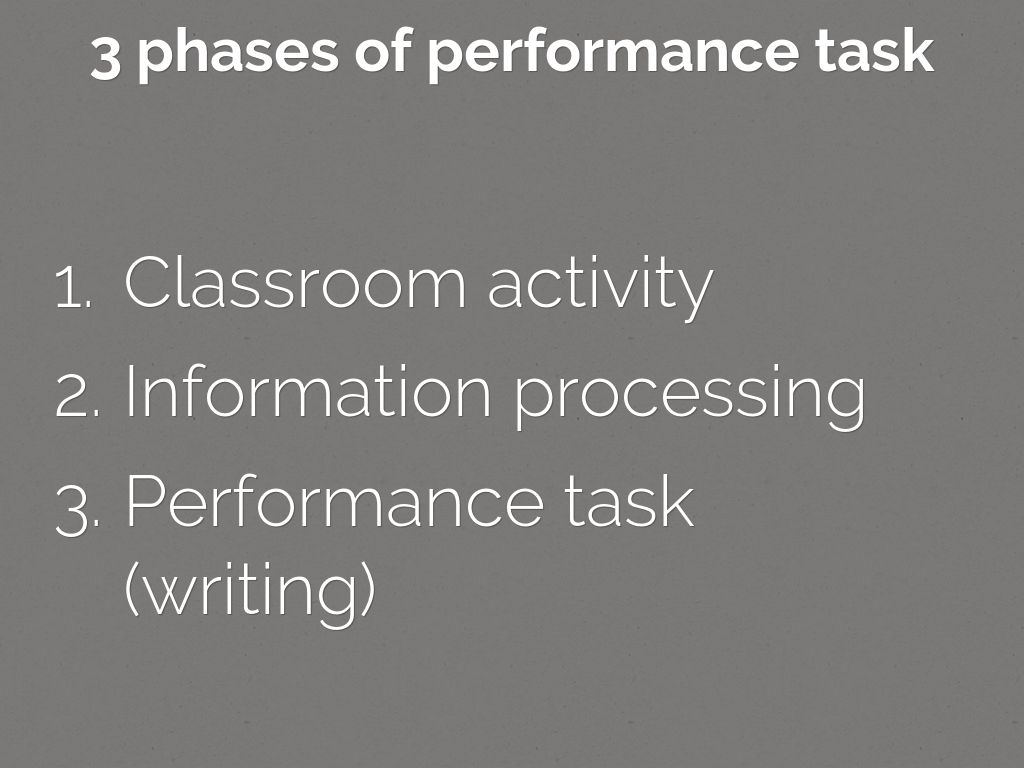 3 phases of performance task

1. Classroom activity
2. Information processing
3. Performance task (writing)